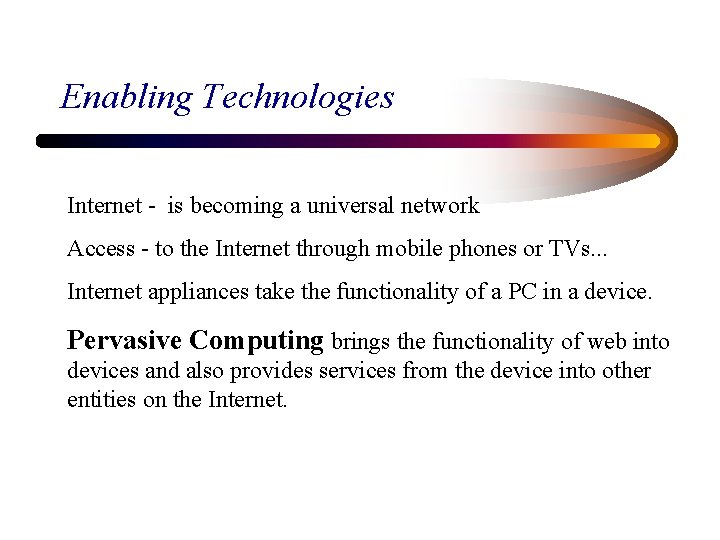 Enabling Technologies

Internet - is becoming a universal network

Access - to the Internet through mobile phones or TVs...

Internet appliances take the functionality of a PC in a device.

Pervasive Computing brings the functionality of web into devices and also provides services from the device into other entities on the Internet.